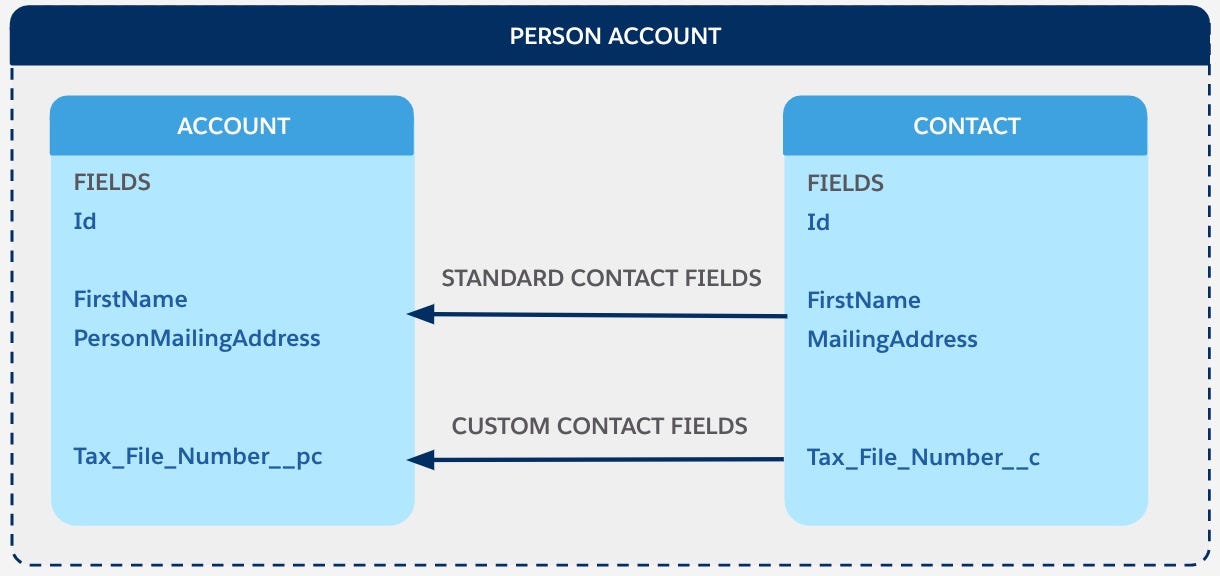 PERSON ACCOUNT

ACCOUNT

FIELDS
Id

FirstName
PersonMailingAddress

Tax_File_Number__pc

STANDARD CONTACT FIELDS

CUSTOM CONTACT FIELDS

CONTACT

FIELDS
Id

FirstName
MailingAddress

Tax_File_Number__c